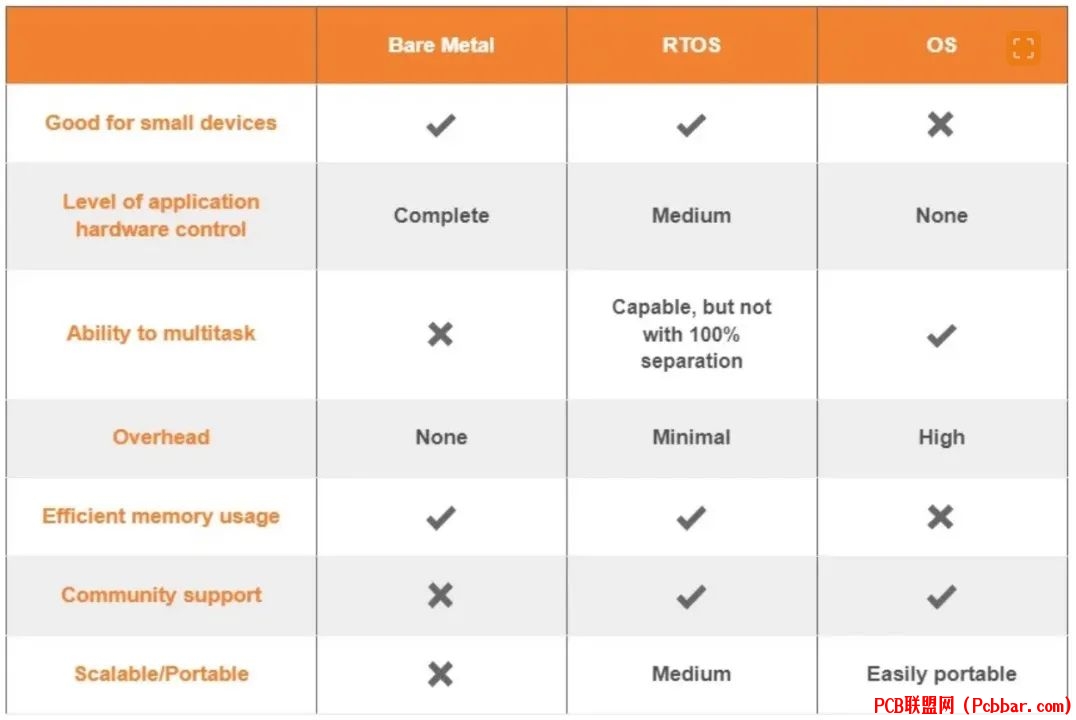 |  | Bare Metal | RTOS | OS |
|---|---|---|---|
| Good for small devices | ✓ | ✓ | ✗ |
| Level of application hardware control | Complete | Medium | None |
| Ability to multitask | ✗ | Capable, but not with 100% separation | ✓ |
| Overhead | None | Minimal | High |
| Efficient memory usage | ✓ | ✓ | ✗ |
| Community support | ✗ | ✓ | ✓ |
| Scalable/Portable | ✗ | Medium | Easily portable |

PCB联盟网 (Pcbbar.com)